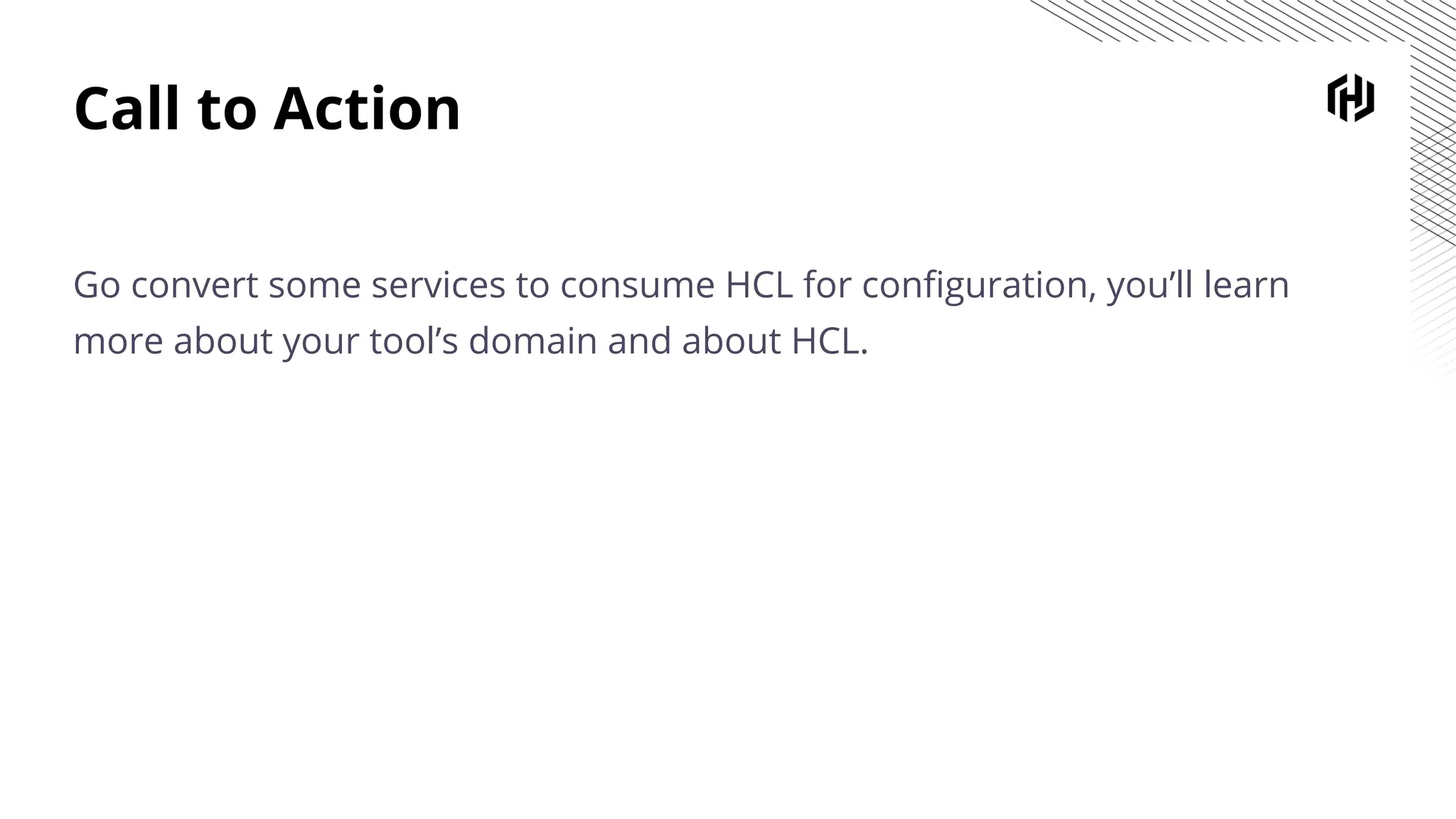 Call to Action

Go convert some services to consume HCL for configuration, you’ll learn more about your tool’s domain and about HCL.